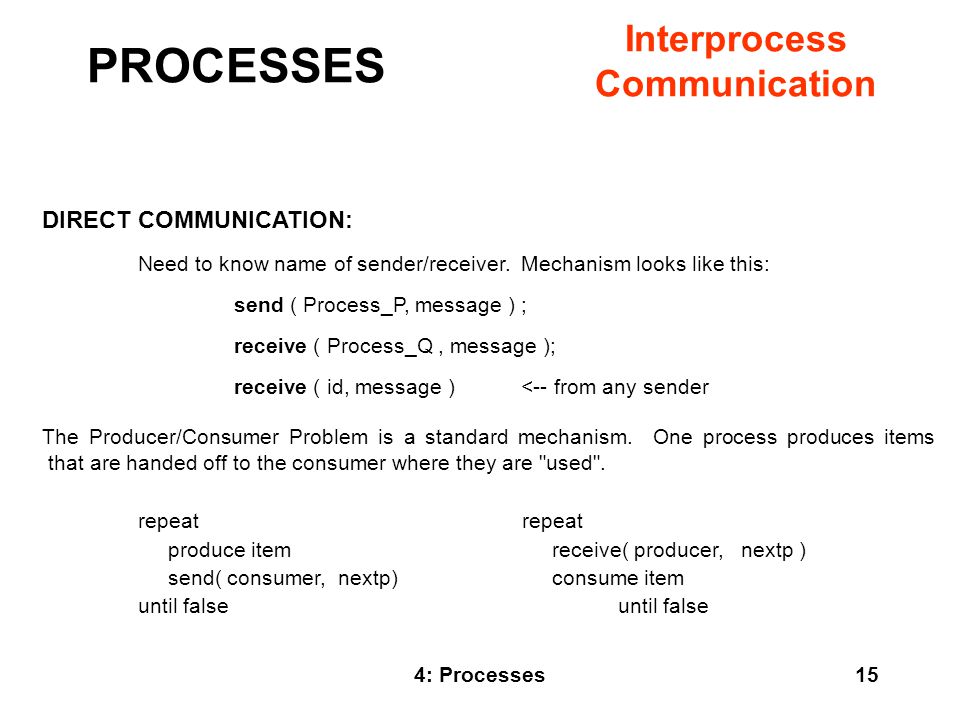 PROCESSES

Interprocess Communication

DIRECT COMMUNICATION:

Need to know name of sender/receiver. Mechanism looks like this:

send ( Process_P, message ) ;

receive ( Process_Q , message );

receive ( id, message ) <-- from any sender

The Producer/Consumer Problem is a standard mechanism. One process produces items that are handed off to the consumer where they are "used".

repeat
produce item
send( consumer, nextp)
until false

repeat
receive( producer, nextp )
consume item
until false

4: Processes

15